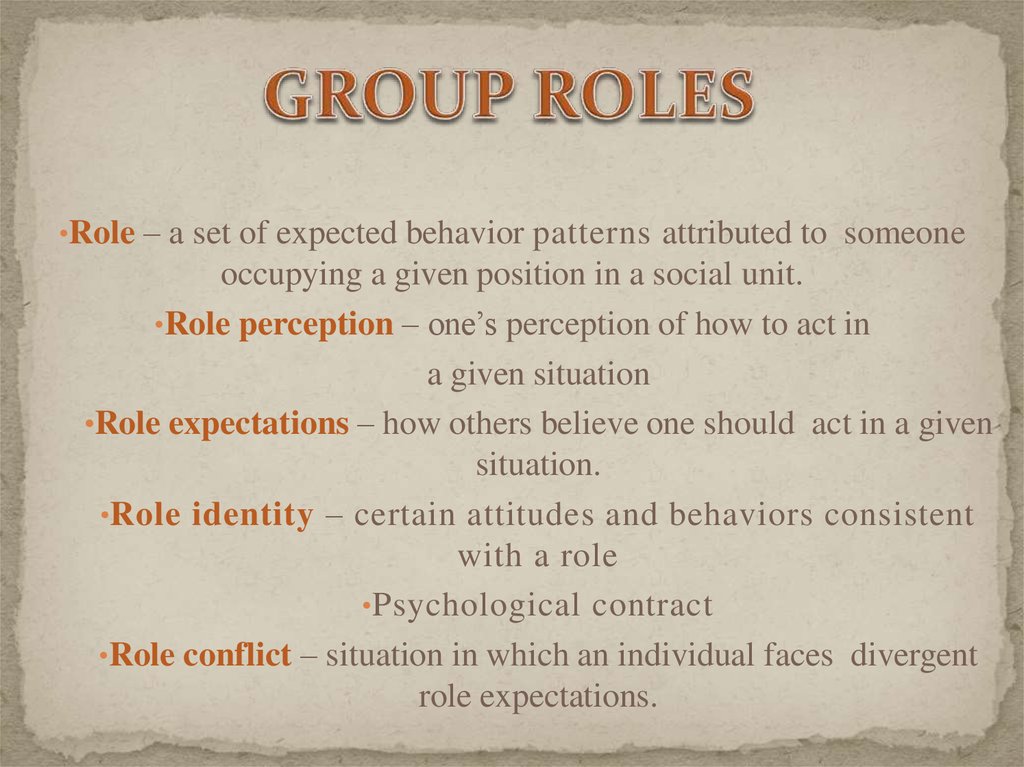 GROUP ROLES

•Role – a set of expected behavior patterns attributed to someone occupying a given position in a social unit.

•Role perception – one's perception of how to act in a given situation

•Role expectations – how others believe one should act in a given situation.

•Role identity – certain attitudes and behaviors consistent with a role

•Psychological contract

•Role conflict – situation in which an individual faces divergent role expectations.